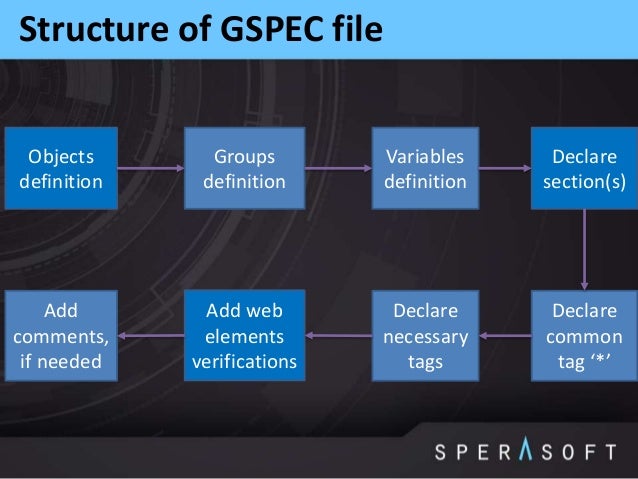 Structure of GSPEC file

Objects definition

Groups definition

Variables definition

Declare section(s)

Declare common tag ‘*’

Declare necessary tags

Add web elements verifications

Add comments, if needed

SPERASOFT